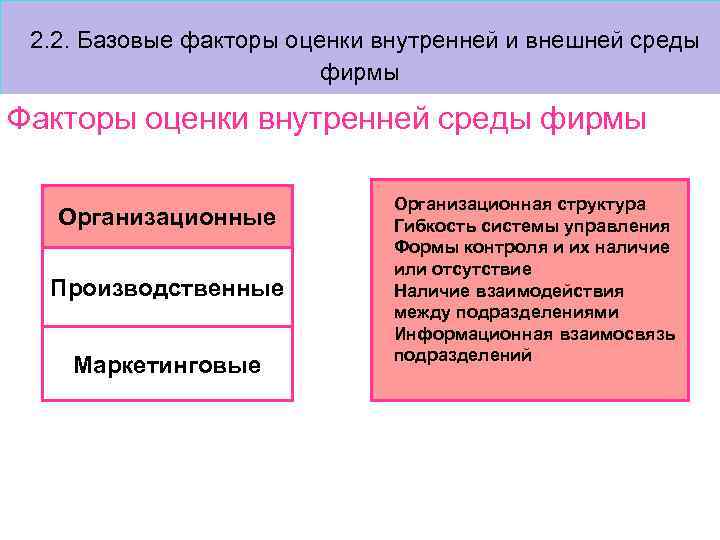 2.2. Базовые факторы оценки внутренней и внешней среды фирмы

Факторы оценки внутренней среды фирмы

Организационные

Производственные

Маркетинговые

Организационная структура
Гибкость системы управления
Формы контроля и их наличие или отсутствие
Наличие взаимодействия между подразделениями
Информационная взаимосвязь подразделений